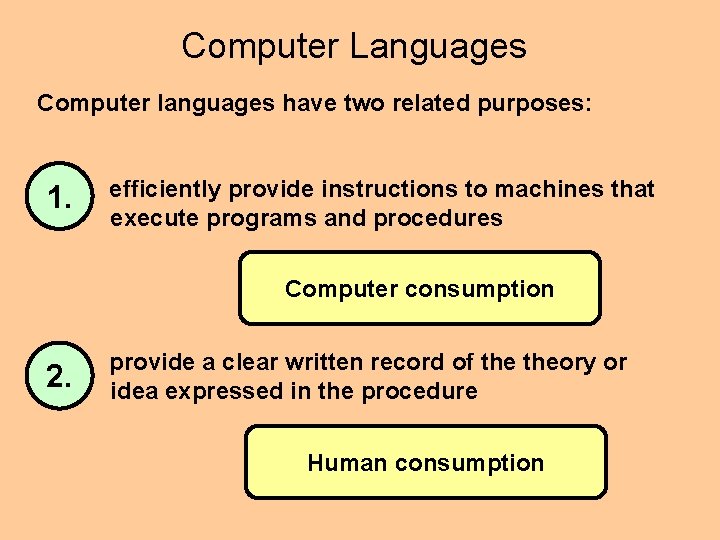 Computer Languages

Computer languages have two related purposes:

1. efficiently provide instructions to machines that execute programs and procedures

Computer consumption

2. provide a clear written record of the theory or idea expressed in the procedure

Human consumption